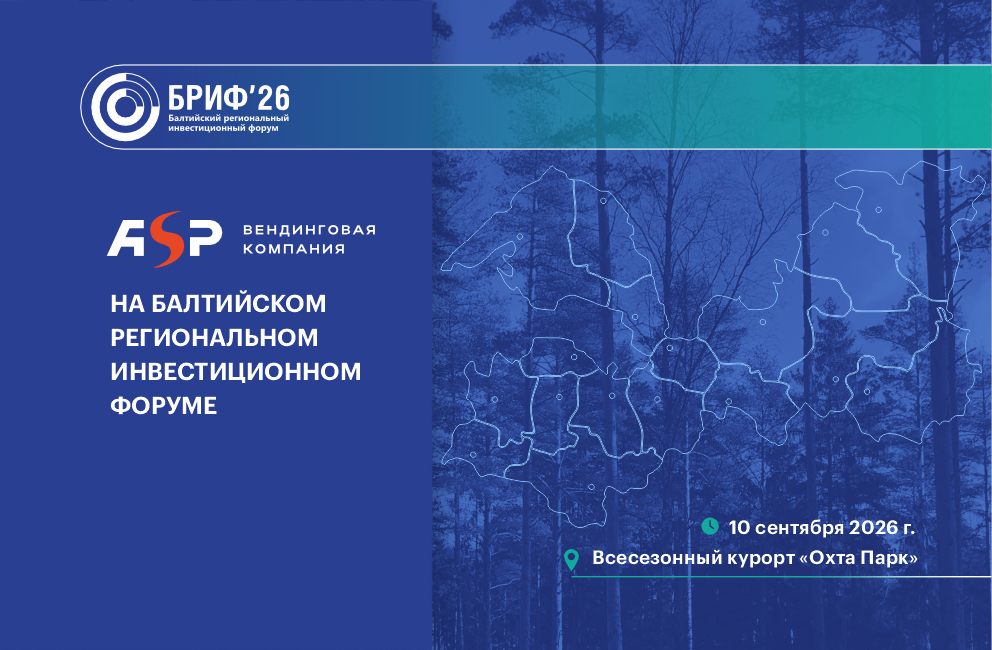 БРИФ'26
Балтийский региональный инвестиционный форум

ASP ВЕНДИНГОВАЯ КОМПАНИЯ

НА БАЛТИЙСКОМ РЕГИОНАЛЬНОМ ИНВЕСТИЦИОННОМ ФОРУМЕ

10 сентября 2026 г.
Всесезонный курорт «Охта Парк»